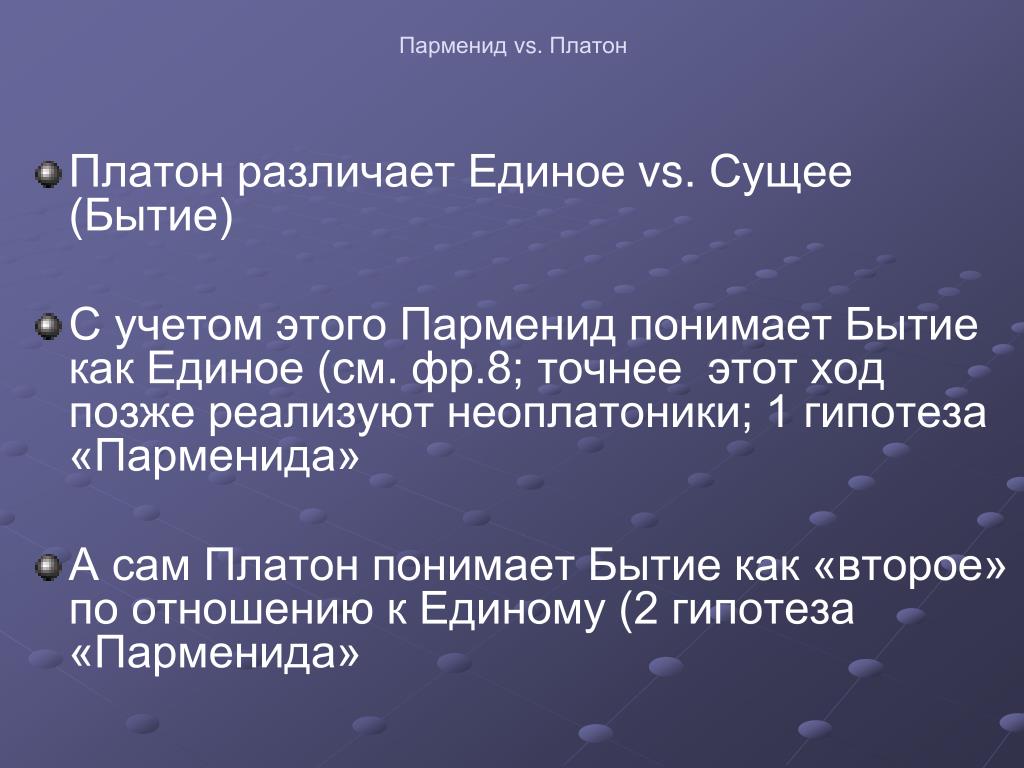 Парменид vs. Платон

Платон различает Единое vs. Сущее (Бытие)

С учетом этого Парменид понимает Бытие как Единое (см. фр.8; точнее  этот ход позже реализуют неоплатоники; 1 гипотеза «Парменида»

А сам Платон понимает Бытие как «второе» по отношению к Единому (2 гипотеза «Парменида»